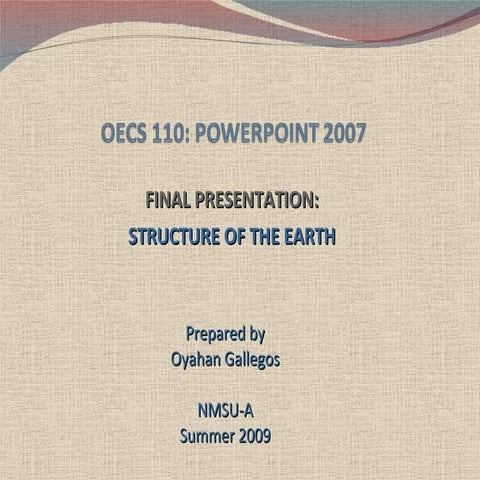 OECS 110: POWERPOINT 2007

FINAL PRESENTATION:
STRUCTURE OF THE EARTH

Prepared by
Oyahan Gallegos

NMSU-A
Summer 2009